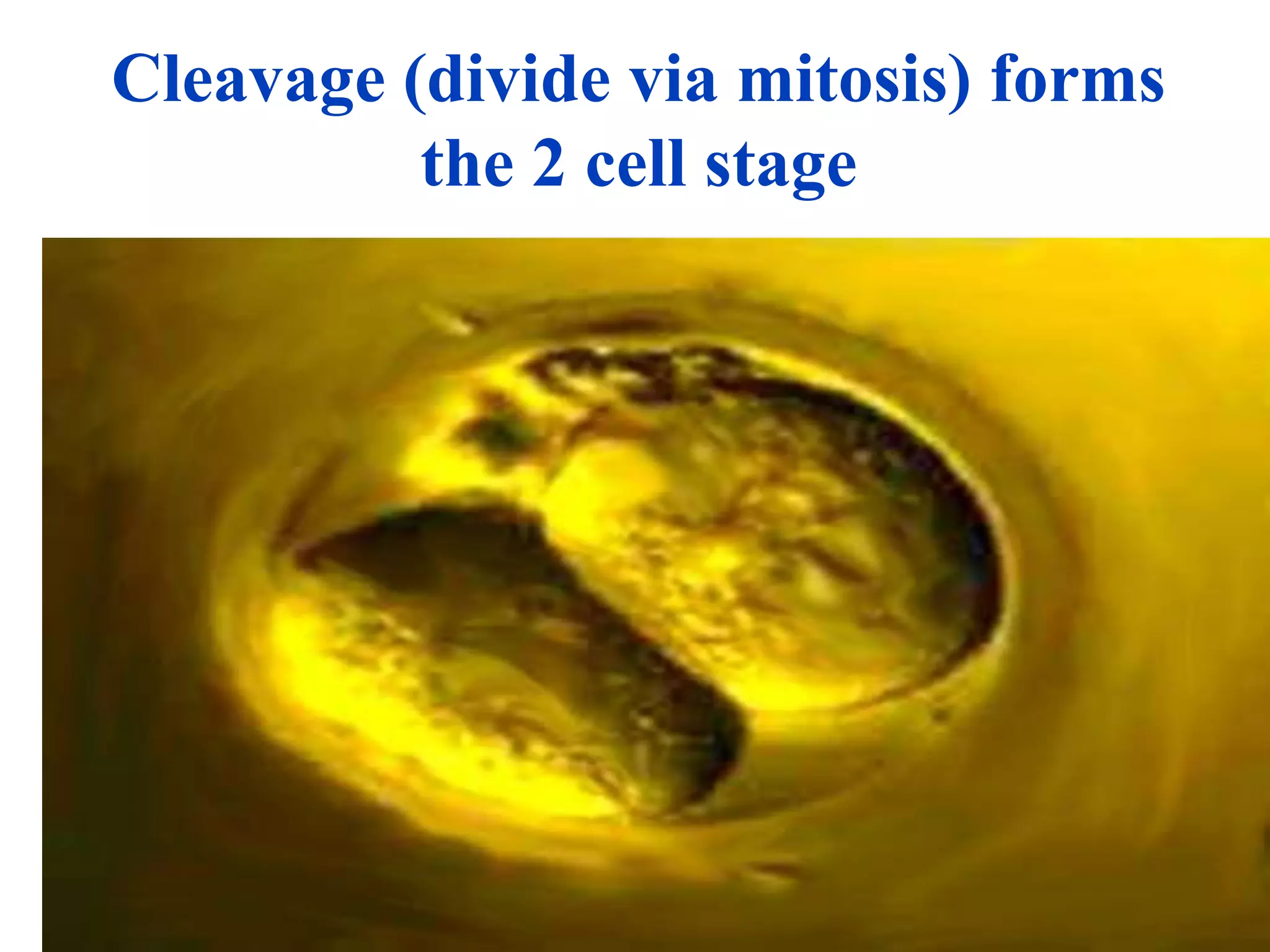 Cleavage (divide via mitosis) forms the 2 cell stage